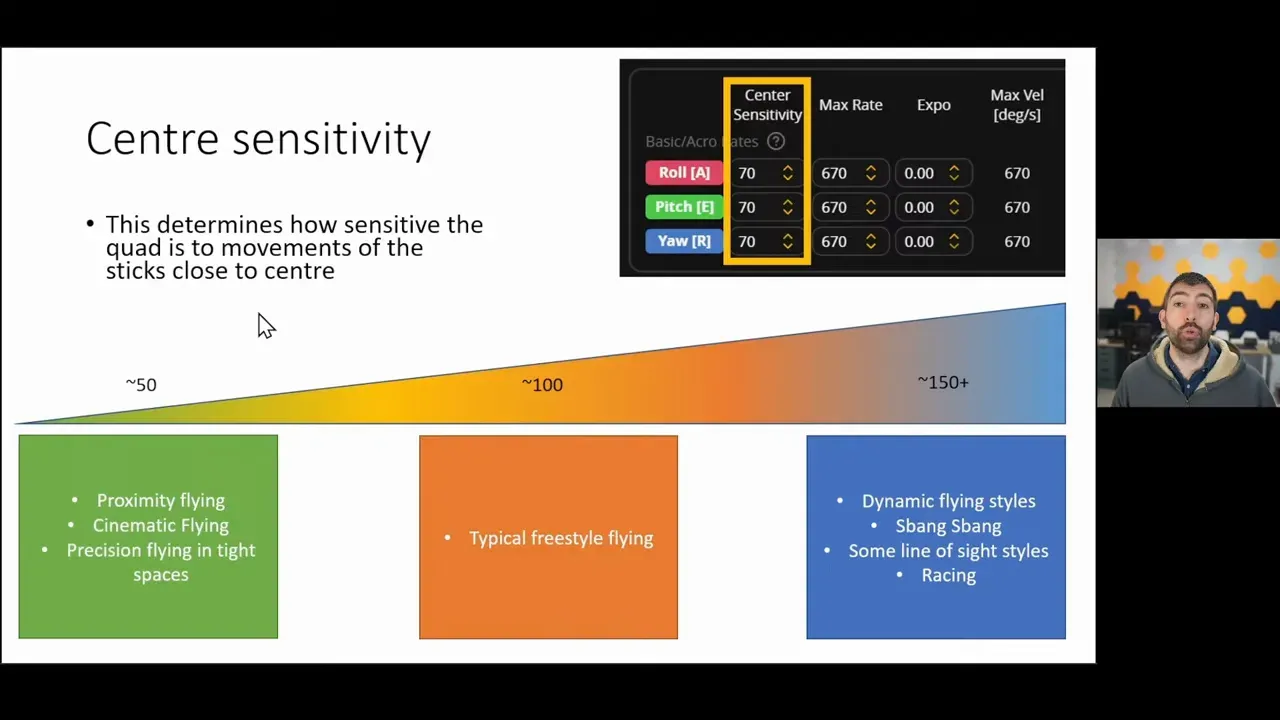 Centre sensitivity

• This determines how sensitive the quad is to movements of the sticks close to centre

| Basic/Acro Rates | Center Sensitivity | Max Rate | Expo | Max Vel [deg/s] |
|---|---|---|---|---|
| Roll [A] | 70 | 670 | 0.00 | 670 |
| Pitch [E] | 70 | 670 | 0.00 | 670 |
| Yaw [R] | 70 | 670 | 0.00 | 670 |

~50

~100

~150+

• Proximity flying
• Cinematic Flying
• Precision flying in tight spaces

• Typical freestyle flying

• Dynamic flying styles
• Sbang Sbang
• Some line of sight styles
• Racing